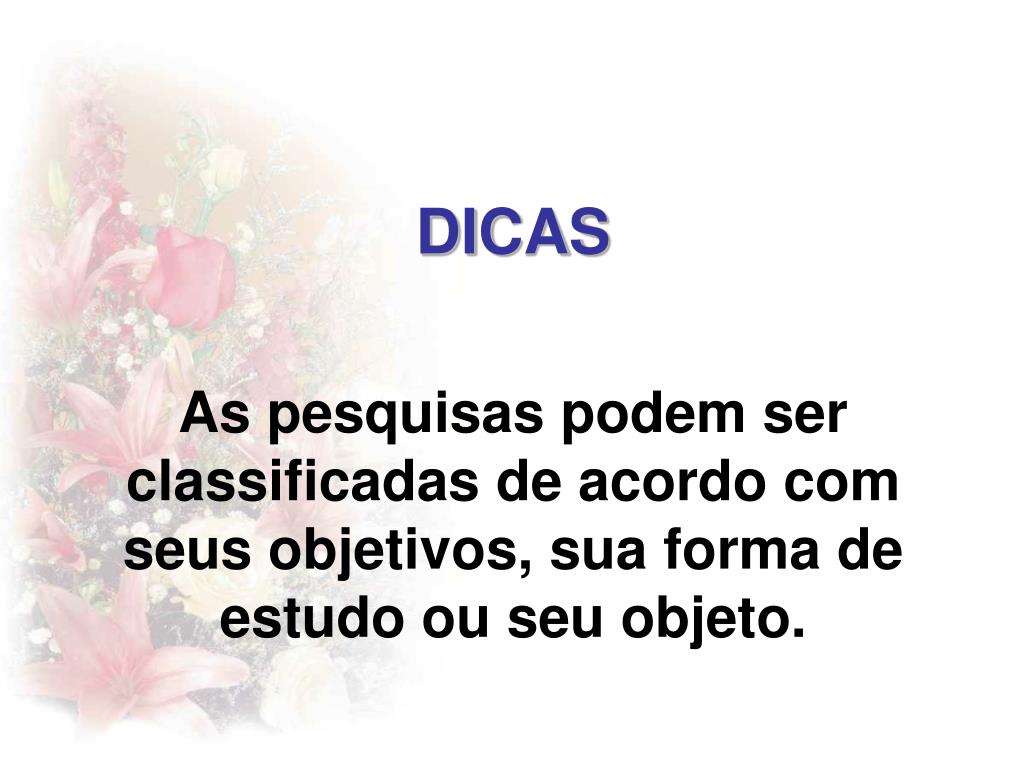 DICAS

As pesquisas podem ser classificadas de acordo com seus objetivos, sua forma de estudo ou seu objeto.